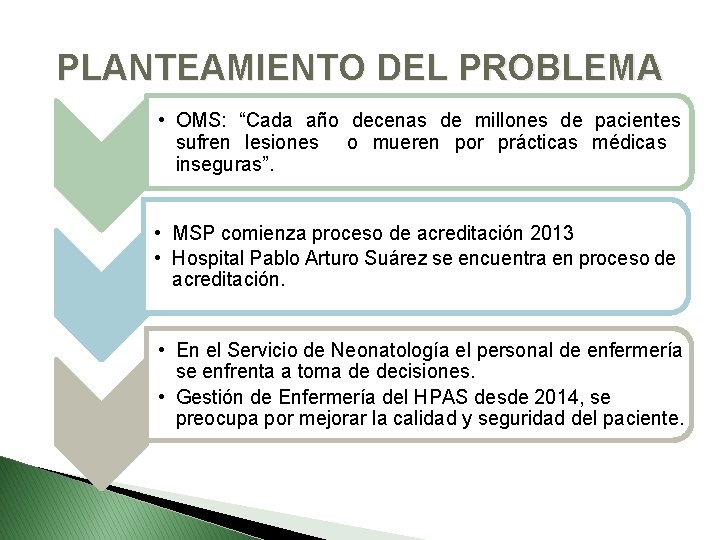 PLANTEAMIENTO DEL PROBLEMA

• OMS: “Cada año decenas de millones de pacientes sufren lesiones o mueren por prácticas médicas inseguras”.

• MSP comienza proceso de acreditación 2013
• Hospital Pablo Arturo Suárez se encuentra en proceso de acreditación.

• En el Servicio de Neonatología el personal de enfermería se enfrenta a toma de decisiones.
• Gestión de Enfermería del HPAS desde 2014, se preocupa por mejorar la calidad y seguridad del paciente.